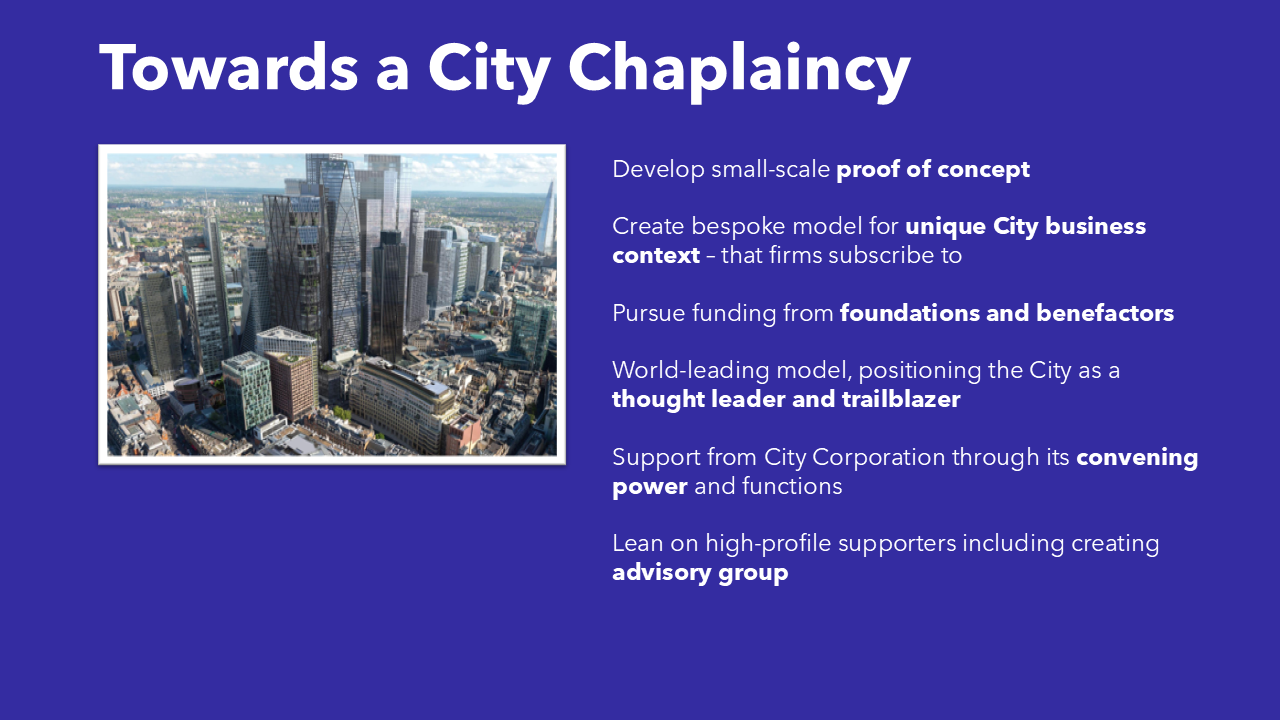 Towards a City Chaplaincy

Develop small-scale proof of concept

Create bespoke model for unique City business context – that firms subscribe to

Pursue funding from foundations and benefactors

World-leading model, positioning the City as a thought leader and trailblazer

Support from City Corporation through its convening power and functions

Lean on high-profile supporters including creating advisory group